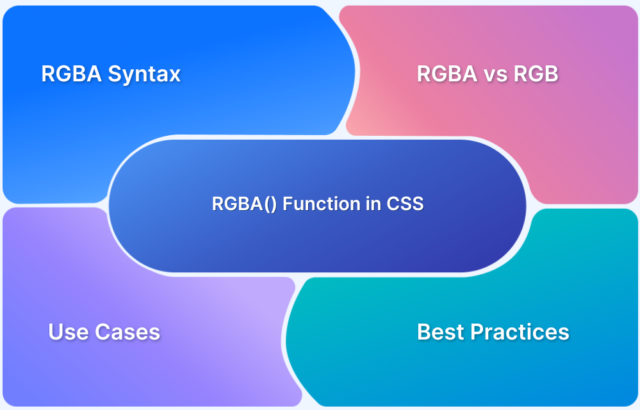 RGBA Syntax

RGBA vs RGB

RGBA() Function in CSS

Use Cases

Best Practices